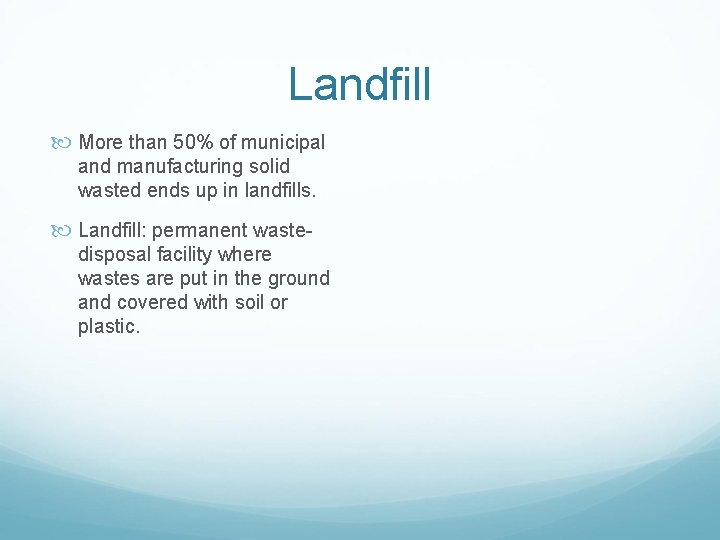 Landfill

More than 50% of municipal and manufacturing solid wasted ends up in landfills.

Landfill: permanent waste-disposal facility where wastes are put in the ground and covered with soil or plastic.